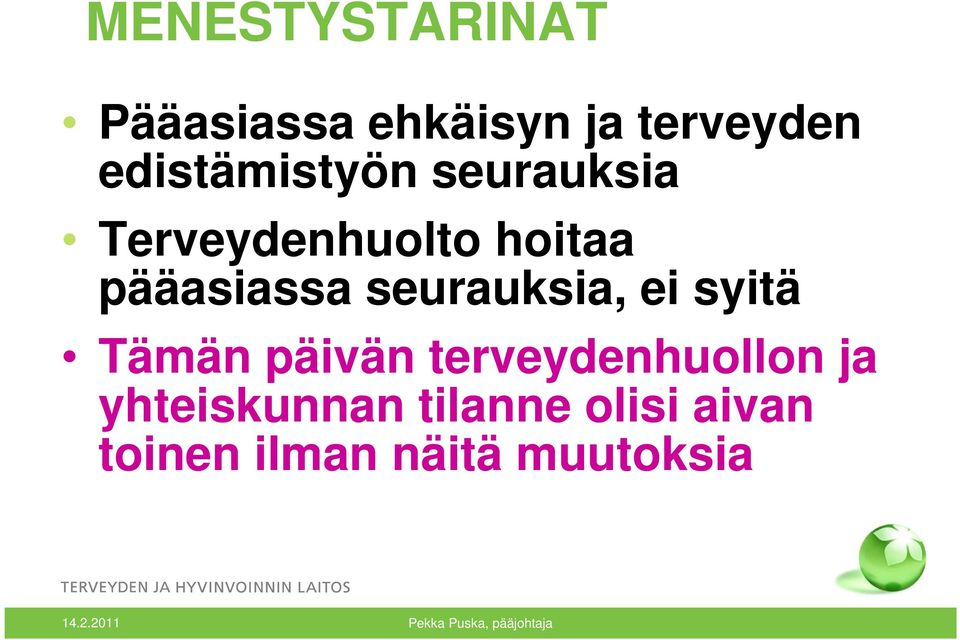 MENESTYSTARINAT

• Pääasiassa ehkäisyn ja terveyden edistämistyön seurauksia

• Terveydenhuolto hoitaa pääasiassa seurauksia, ei syitä

• Tämän päivän terveydenhuollon ja yhteiskunnan tilanne olisi aivan toinen ilman näitä muutoksia

TERVEYDEN JA HYVINVOINNIN LAITOS

14.2.2011

Pekka Puska, pääjohtaja